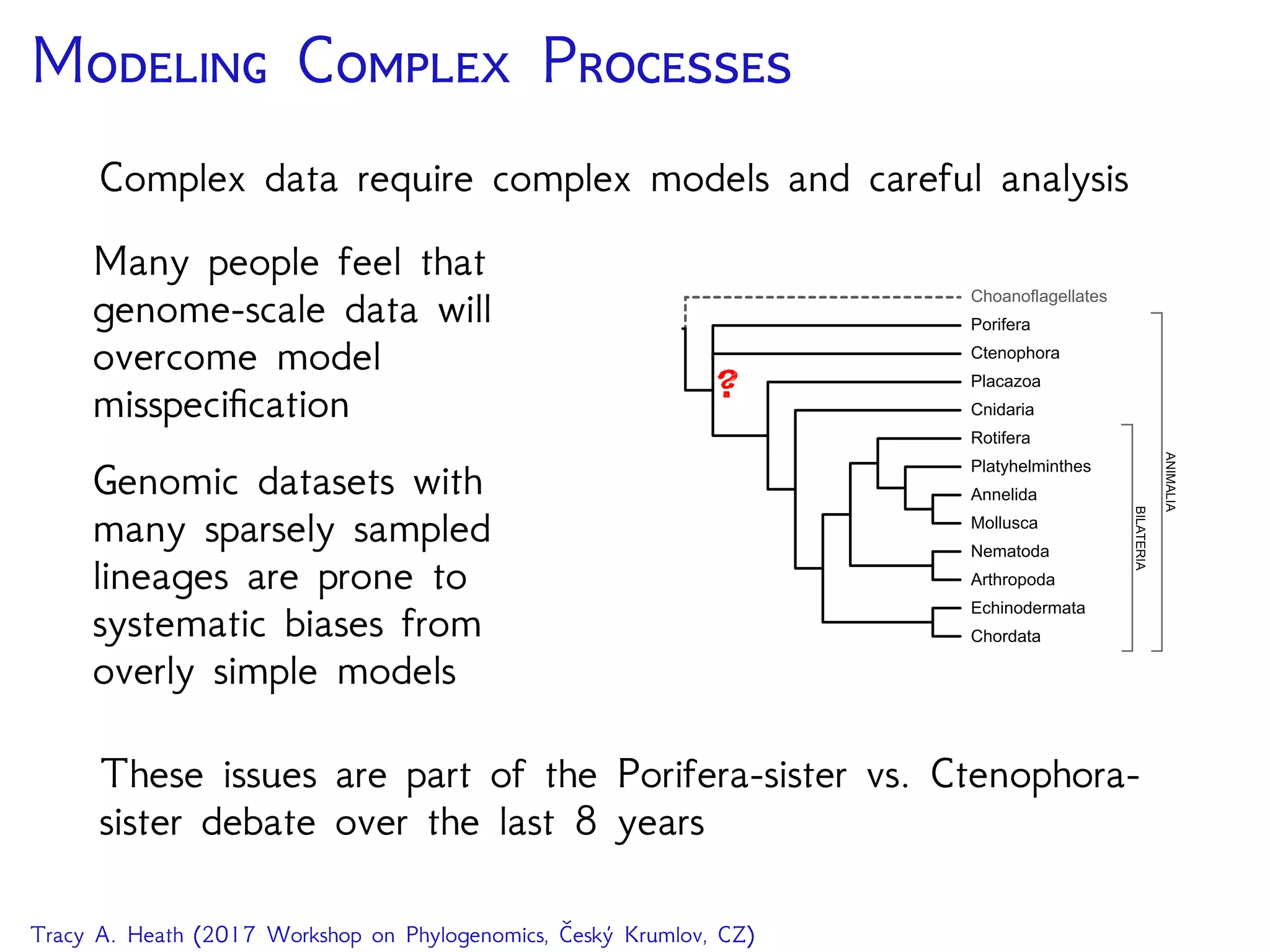 Modeling Complex Processes

Complex data require complex models and careful analysis

Many people feel that genome-scale data will overcome model misspecification

Genomic datasets with many sparsely sampled lineages are prone to systematic biases from overly simple models

Choanoflagellates
Porifera
Ctenophora
?
Placazoa
Cnidaria
Rotifera
Platyhelminthes
Annelida
Mollusca
Nematoda
Arthropoda
Echinodermata
Chordata
BILATERIA
ANIMALIA

These issues are part of the Porifera-sister vs. Ctenophora-sister debate over the last 8 years

Tracy A. Heath (2017 Workshop on Phylogenomics, Český Krumlov, CZ)